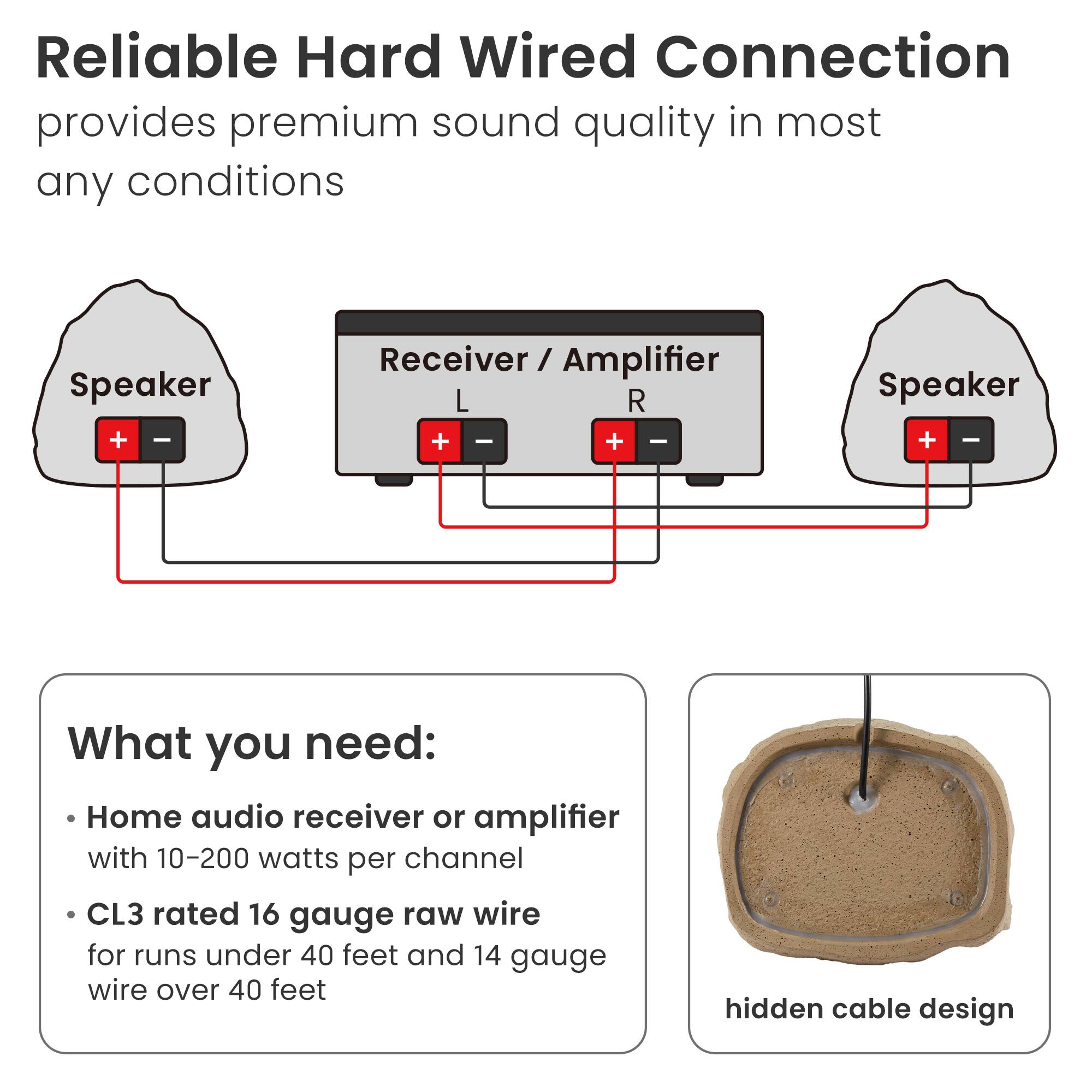 Reliable Hard Wired Connection
provides premium sound quality in most any conditions

Speaker
+ −

Receiver / Amplifier
L
+ −
R
+ −

Speaker
+ −

What you need:

• Home audio receiver or amplifier with 10-200 watts per channel

• CL3 rated 16 gauge raw wire for runs under 40 feet and 14 gauge wire over 40 feet

hidden cable design